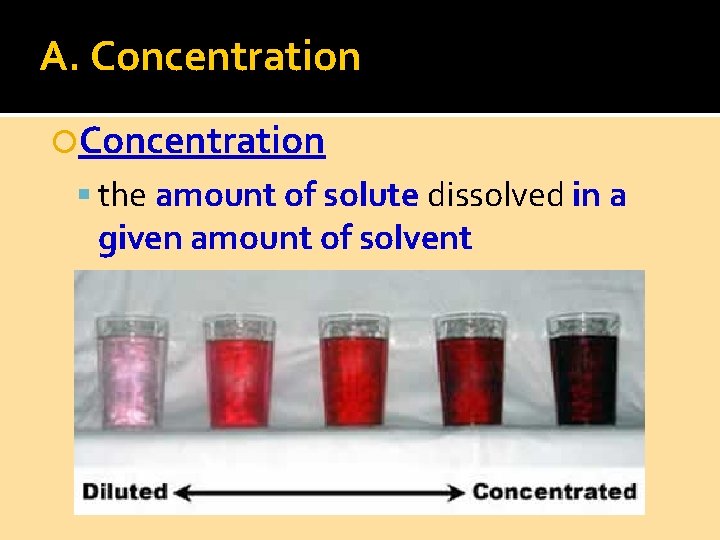 A. Concentration

Concentration

the amount of solute dissolved in a given amount of solvent

Diluted Concentrated